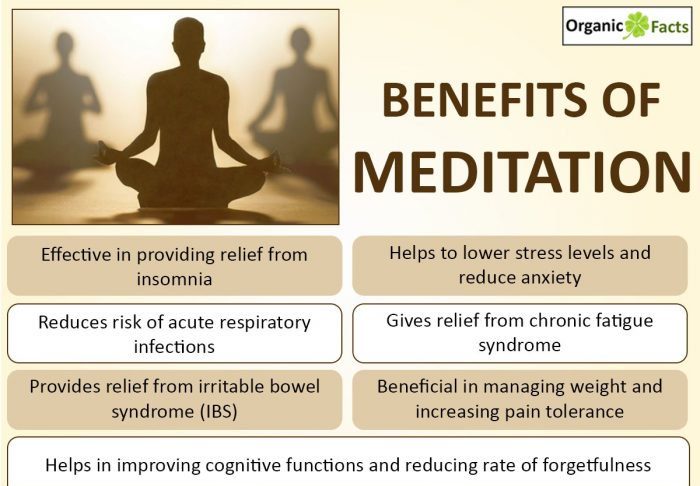 Organic Facts

BENEFITS OF MEDITATION

Effective in providing relief from insomnia

Helps to lower stress levels and reduce anxiety

Reduces risk of acute respiratory infections

Gives relief from chronic fatigue syndrome

Provides relief from irritable bowel syndrome (IBS)

Beneficial in managing weight and increasing pain tolerance

Helps in improving cognitive functions and reducing rate of forgetfulness